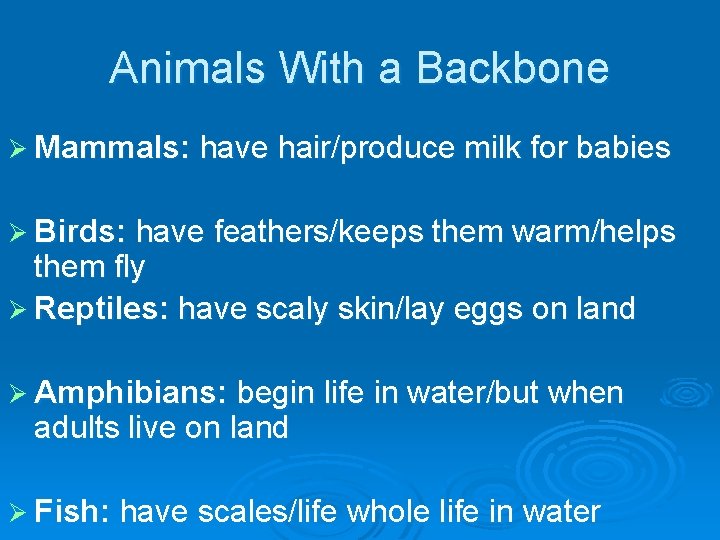 Animals With a Backbone

➢ Mammals: have hair/produce milk for babies

➢ Birds: have feathers/keeps them warm/helps them fly

➢ Reptiles: have scaly skin/lay eggs on land

➢ Amphibians: begin life in water/but when adults live on land

➢ Fish: have scales/life whole life in water